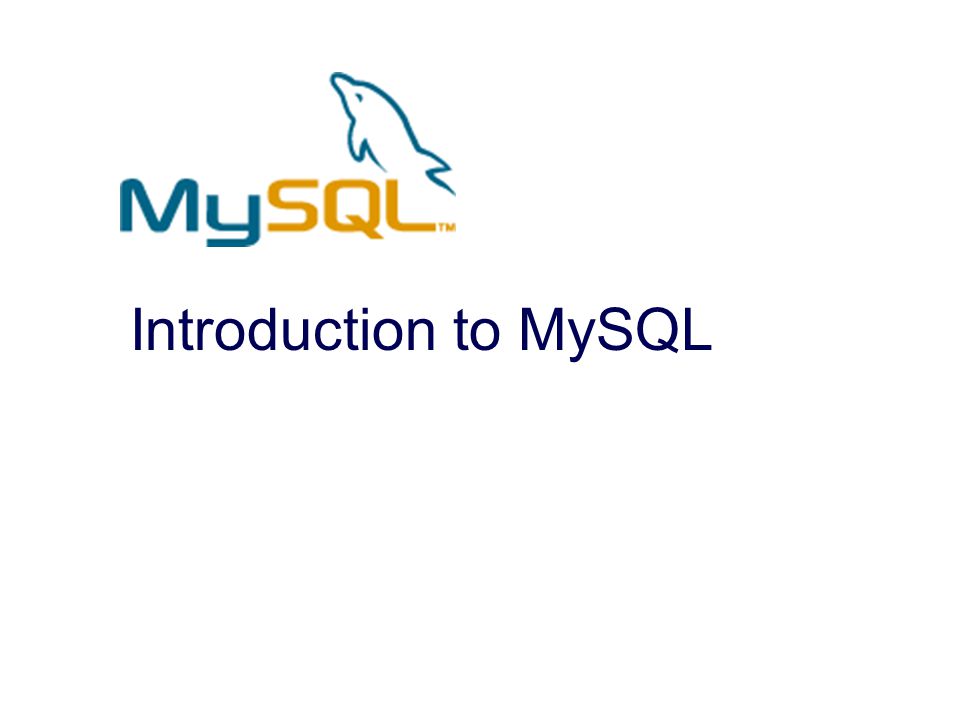 MySQL™

Introduction to MySQL